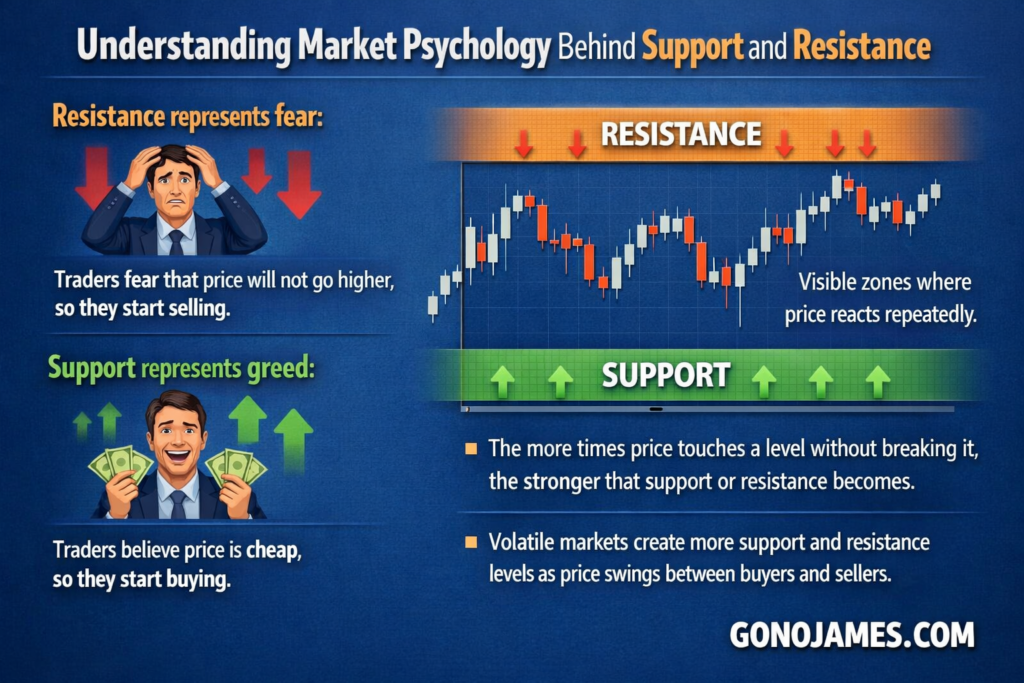 Understanding Market Psychology Behind Support and Resistance

Resistance represents fear:

Traders fear that price will not go higher, so they start selling.

Support represents greed:

Traders believe price is cheap, so they start buying.

RESISTANCE

Visible zones where price reacts repeatedly.

SUPPORT

The more times price touches a level without breaking it, the stronger that support or resistance becomes.

Volatile markets create more support and resistance levels as price swings between buyers and sellers.

GONOJAMES.COM